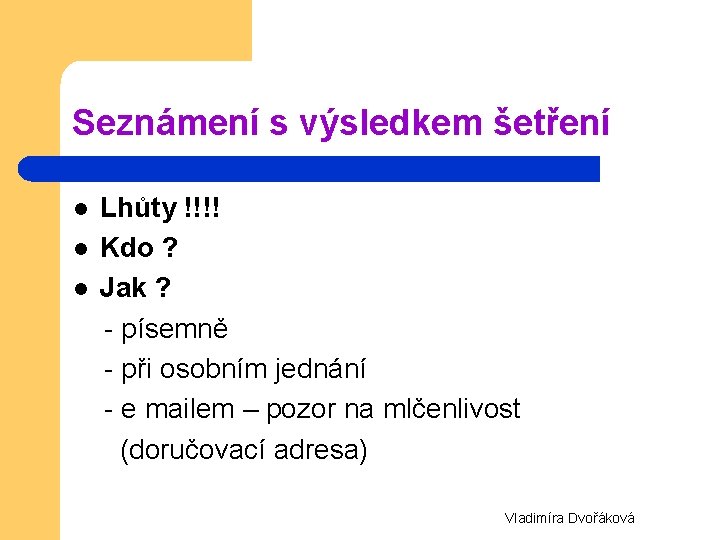 Seznámení s výsledkem šetření

- Lhůty !!!!
- Kdo ?
- Jak ?

- písemně
- při osobním jednání
- e mailem – pozor na mlčenlivost (doručovací adresa)

Vladimíra Dvořáková